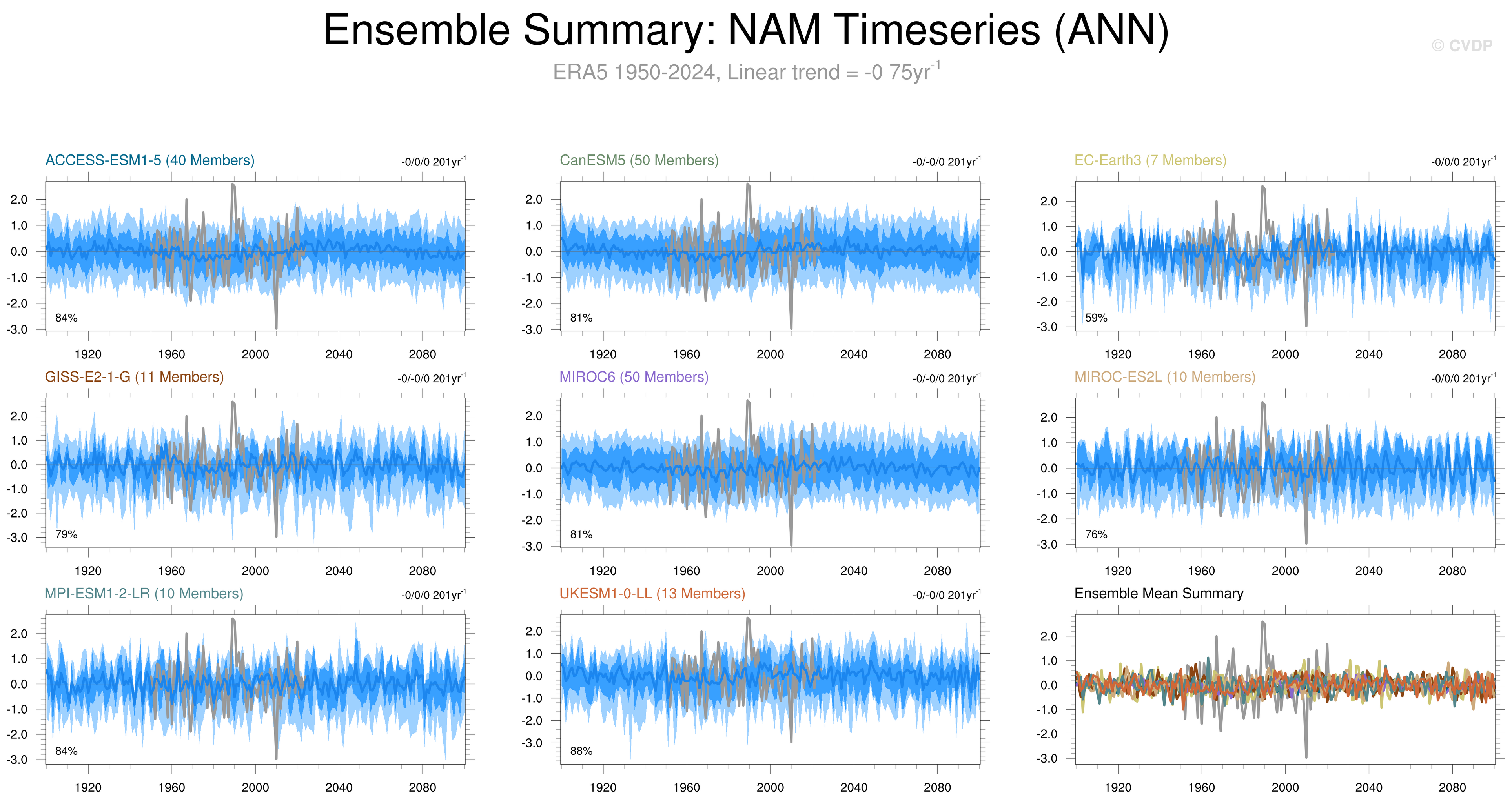 Ensemble Summary: NAM Timeseries (ANN)

© CVDP

ERA5 1950-2024, Linear trend = -0 75yr$^{-1}$

ACCESS-ESM1-5 (40 Members)

-0/0/0 201yr$^{-1}$

2.0
1.0
0.0
-1.0
-2.0
-3.0

84%

1920 1960 2000 2040 2080

CanESM5 (50 Members)

-0/-0/0 201yr$^{-1}$

2.0
1.0
0.0
-1.0
-2.0
-3.0

81%

1920 1960 2000 2040 2080

EC-Earth3 (7 Members)

-0/0/0 201yr$^{-1}$

2.0
1.0
0.0
-1.0
-2.0
-3.0

59%

1920 1960 2000 2040 2080

GISS-E2-1-G (11 Members)

-0/-0/0 201yr$^{-1}$

2.0
1.0
0.0
-1.0
-2.0
-3.0

79%

1920 1960 2000 2040 2080

MIROC6 (50 Members)

-0/-0/0 201yr$^{-1}$

2.0
1.0
0.0
-1.0
-2.0
-3.0

81%

1920 1960 2000 2040 2080

MIROC-ES2L (10 Members)

-0/0/0 201yr$^{-1}$

2.0
1.0
0.0
-1.0
-2.0
-3.0

76%

1920 1960 2000 2040 2080

MPI-ESM1-2-LR (10 Members)

-0/0/0 201yr$^{-1}$

2.0
1.0
0.0
-1.0
-2.0
-3.0

84%

1920 1960 2000 2040 2080

UKESM1-0-LL (13 Members)

-0/-0/0 201yr$^{-1}$

2.0
1.0
0.0
-1.0
-2.0
-3.0

88%

1920 1960 2000 2040 2080

Ensemble Mean Summary

2.0
1.0
0.0
-1.0
-2.0
-3.0

1920 1960 2000 2040 2080